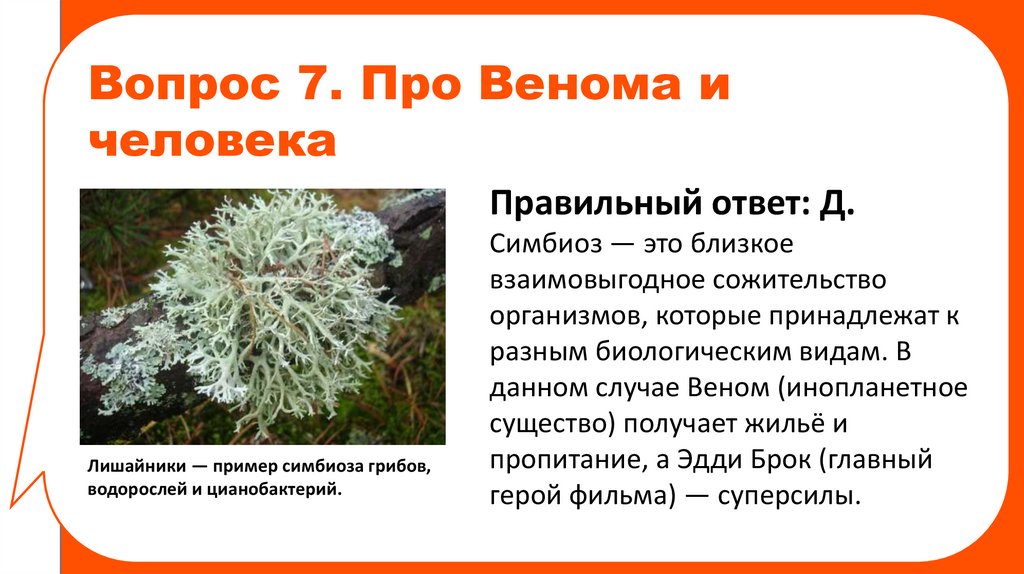 Вопрос 7. Про Венома и человека

Лишайники — пример симбиоза грибов, водорослей и цианобактерий.

Правильный ответ: Д.

Симбиоз — это близкое взаимовыгодное сожительство организмов, которые принадлежат к разным биологическим видам. В данном случае Веном (инопланетное существо) получает жильё и пропитание, а Эдди Брок (главный герой фильма) — суперсилы.